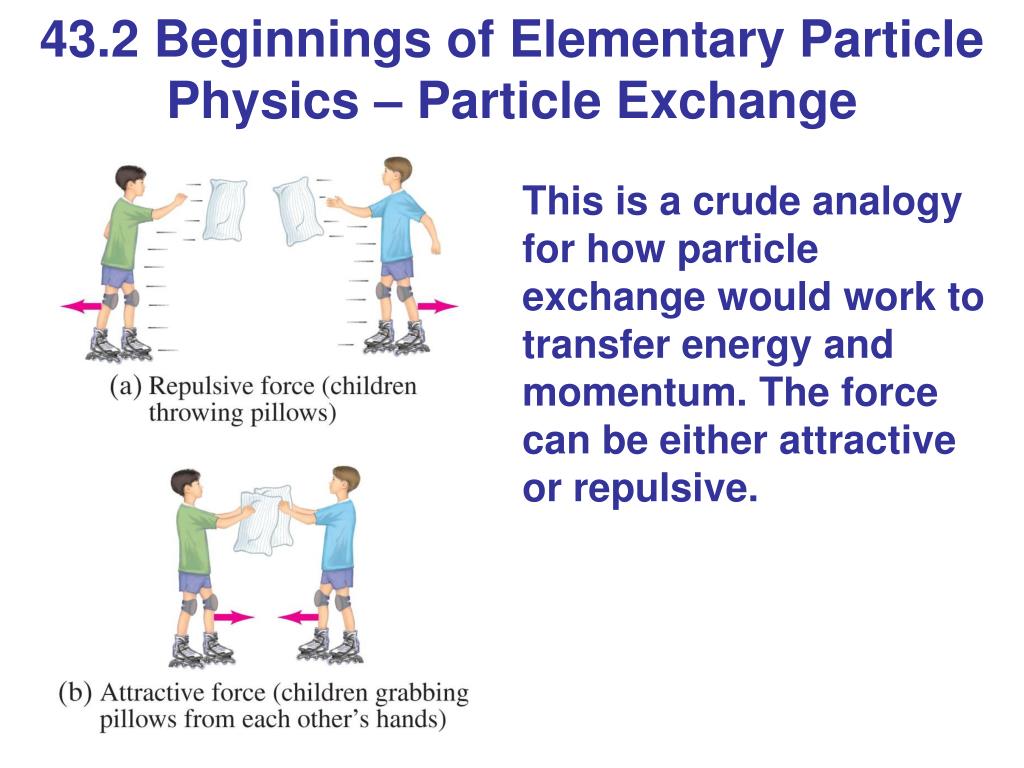 43.2 Beginnings of Elementary Particle Physics – Particle Exchange

(a) Repulsive force (children throwing pillows)

(b) Attractive force (children grabbing pillows from each other's hands)

This is a crude analogy for how particle exchange would work to transfer energy and momentum. The force can be either attractive or repulsive.